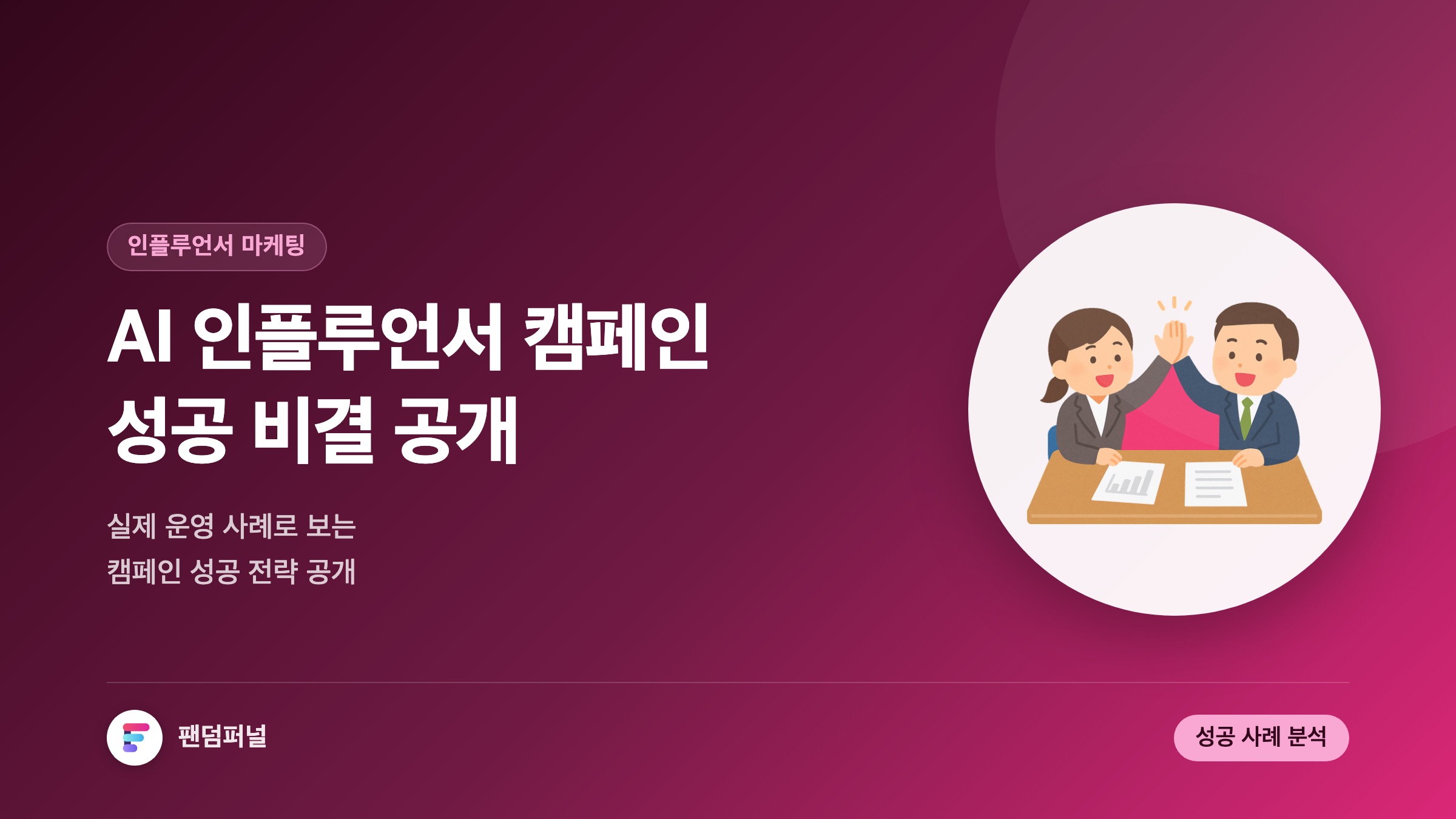 인플루언서 마케팅

AI 인플루언서 캠페인 성공 비결 공개

실제 운영 사례로 보는 캠페인 성공 전략 공개

팬덤퍼널

성공 사례 분석